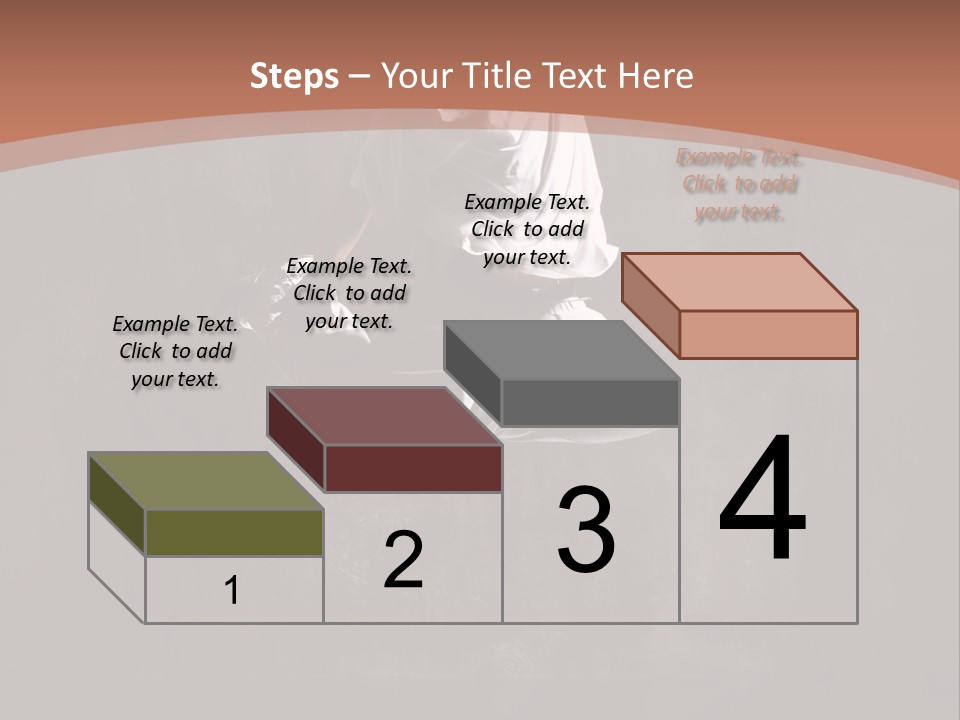 Steps – Your Title Text Here

Example Text. Click to add your text.

Example Text. Click to add your text.

Example Text. Click to add your text.

Example Text. Click to add your text.

1

2

3

4